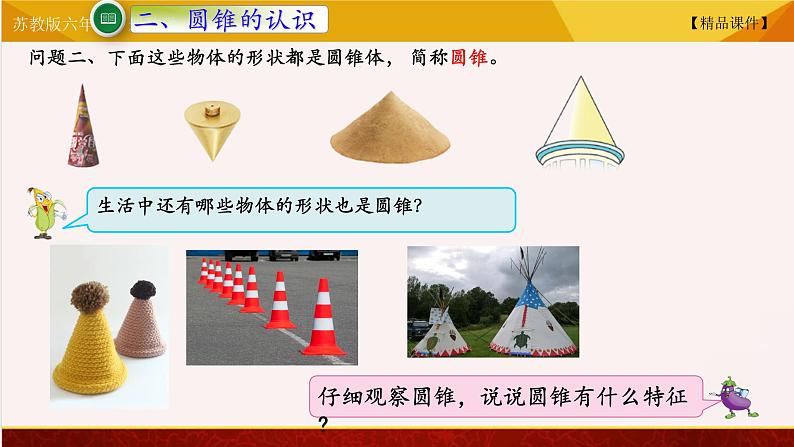 苏教版六年

二、圆锥的认识

【精品课件】

问题二、下面这些物体的形状都是圆锥体，简称圆锥。

生活中还有哪些物体的形状也是圆锥？

仔细观察圆锥，说说圆锥有什么特征？